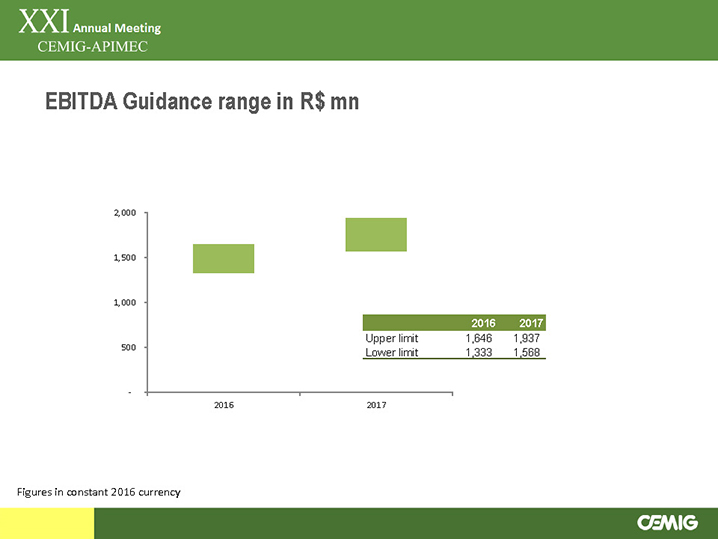 XXI Annual Meeting
CEMIG-APIMEC

EBITDA Guidance range in R$ mn

2,000
1,500
1,000
500
-

2016
2017

| | 2016 | 2017 |
|---|---|---|
| Upper limit | 1,646 | 1,937 |
| Lower limit | 1,333 | 1,568 |

Figures in constant 2016 currency

CEMIG